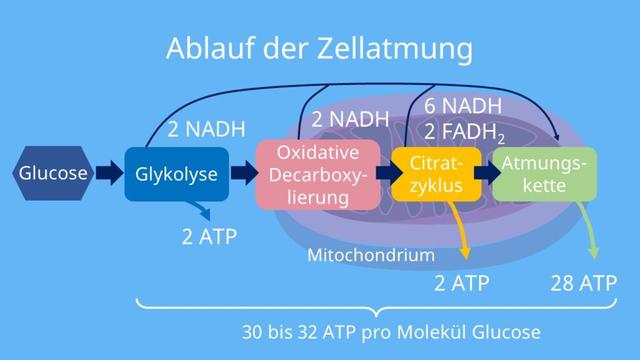 Ablauf der Zellatmung

2 NADH

2 NADH

6 NADH
2 $FADH_2$

Glucose

Glykolyse

Oxidative Decarboxylierung

Citratzyklus

Atmungskette

2 ATP

Mitochondrium

2 ATP

28 ATP

30 bis 32 ATP pro Molekül Glucose